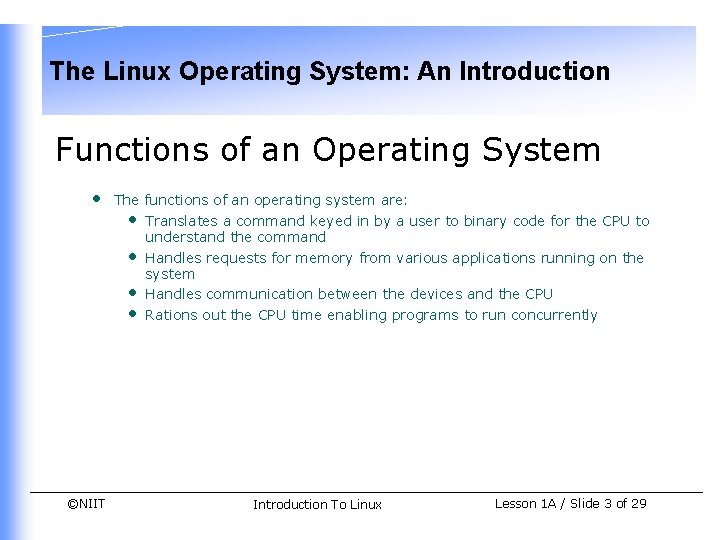 The Linux Operating System: An Introduction

Functions of an Operating System

- The functions of an operating system are:
  - Translates a command keyed in by a user to binary code for the CPU to understand the command
  - Handles requests for memory from various applications running on the system
  - Handles communication between the devices and the CPU
  - Rations out the CPU time enabling programs to run concurrently

©NIIT Introduction To Linux Lesson 1A / Slide 3 of 29